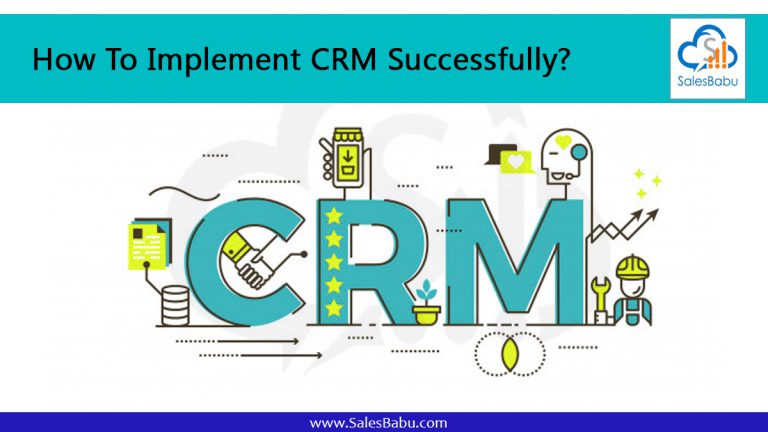 How To Implement CRM Successfully?

SalesBabu

CRM

www.SalesBabu.com